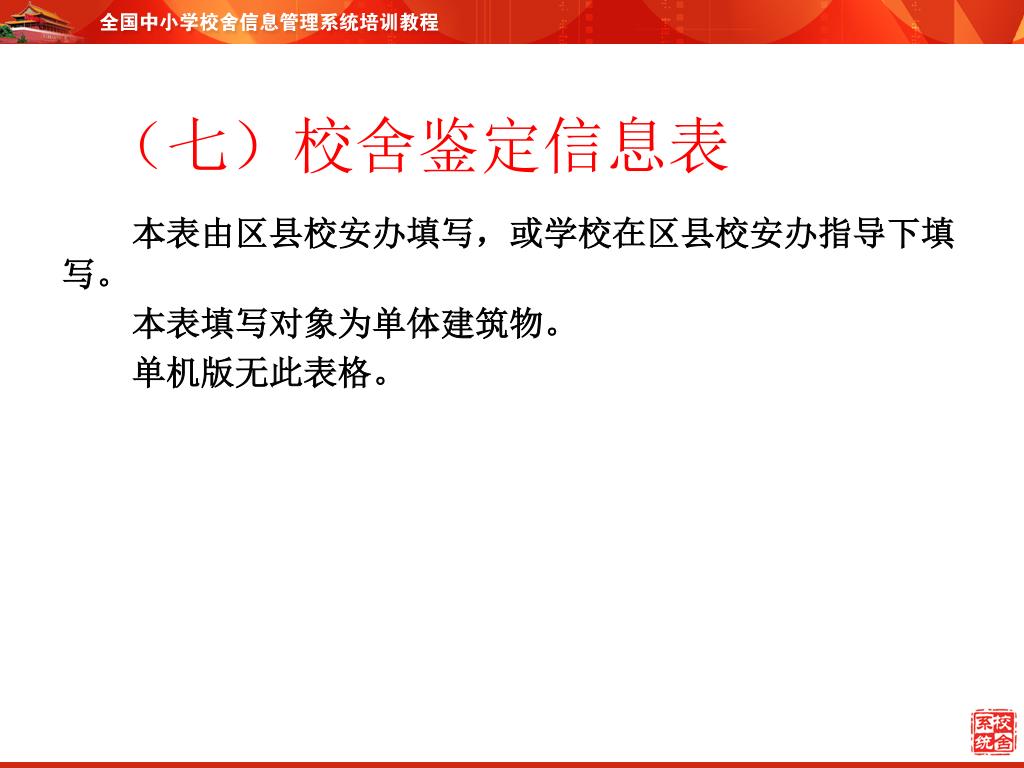 全国中小学校舍信息管理系统培训教程

（七）校舍鉴定信息表

本表由区县校安办填写，或学校在区县校安办指导下填写。

本表填写对象为单体建筑物。

单机版无此表格。

校舍系统